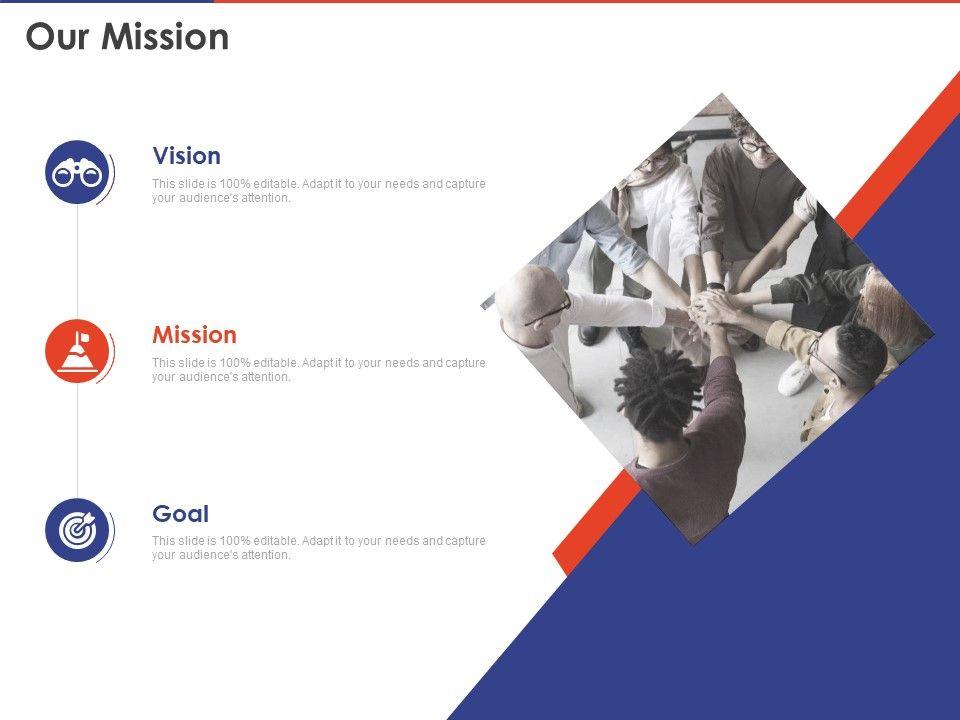 Our Mission

Vision

This slide is 100% editable. Adapt it to your needs and capture your audience's attention.

Mission

This slide is 100% editable. Adapt it to your needs and capture your audience's attention.

Goal

This slide is 100% editable. Adapt it to your needs and capture your audience's attention.